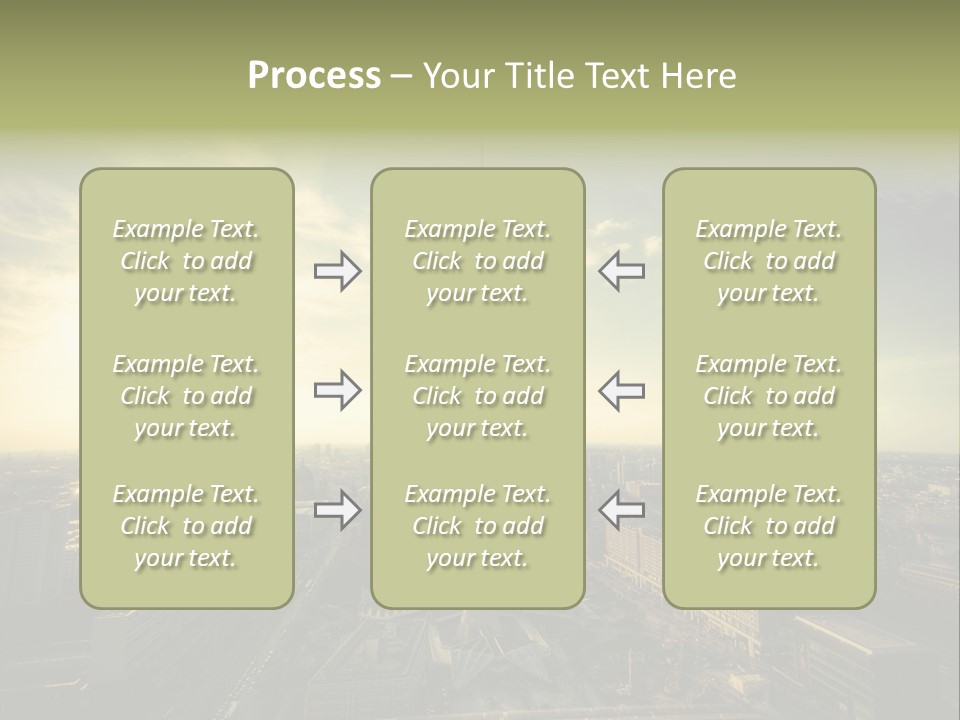 Process – Your Title Text Here

Example Text. Click to add your text.

Example Text. Click to add your text.

Example Text. Click to add your text.

Example Text. Click to add your text.

Example Text. Click to add your text.

Example Text. Click to add your text.

Example Text. Click to add your text.

Example Text. Click to add your text.

Example Text. Click to add your text.